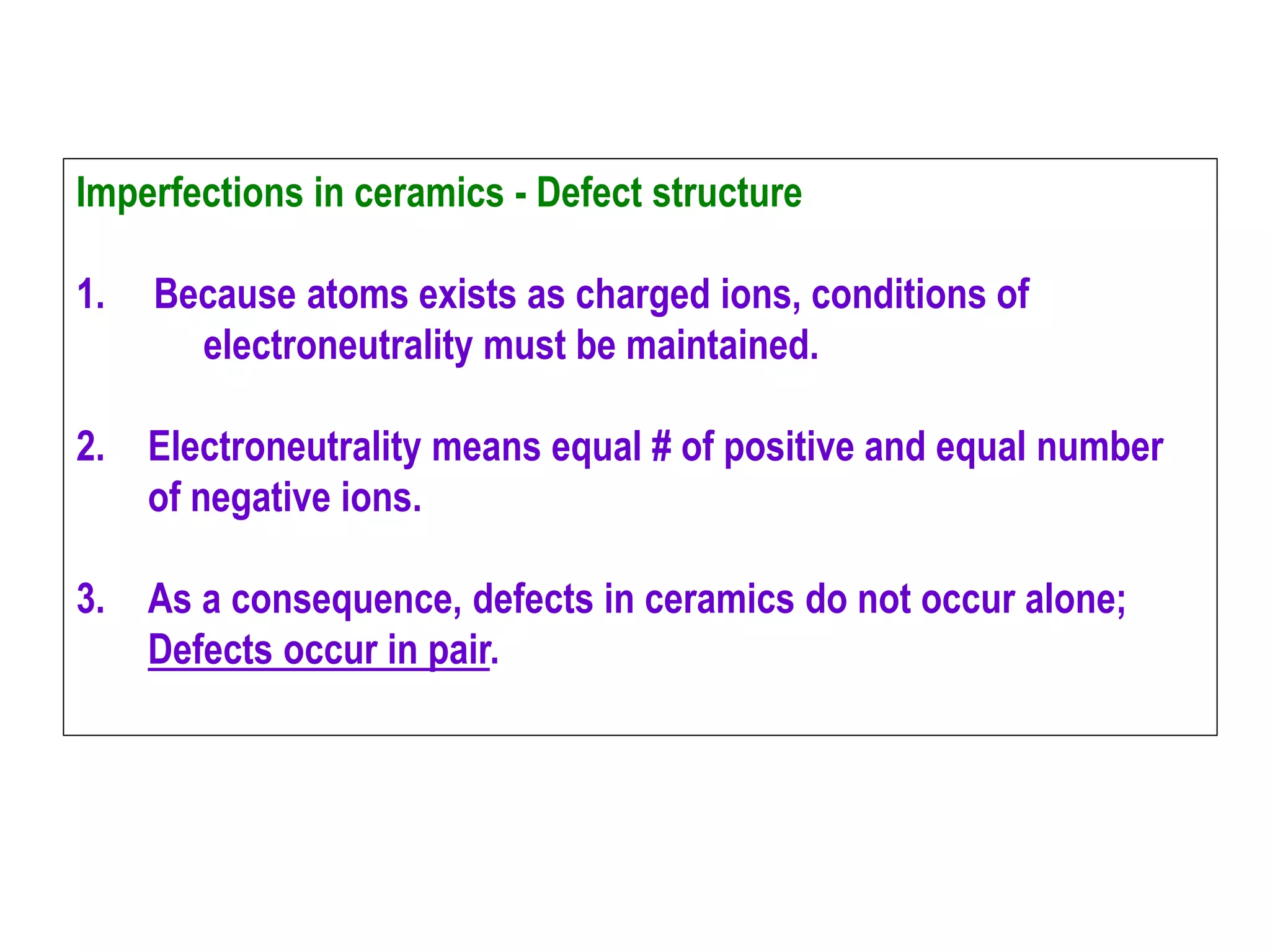 Imperfections in ceramics - Defect structure

1. Because atoms exists as charged ions, conditions of electroneutrality must be maintained.

2. Electroneutrality means equal # of positive and equal number of negative ions.

3. As a consequence, defects in ceramics do not occur alone; Defects occur in pair.